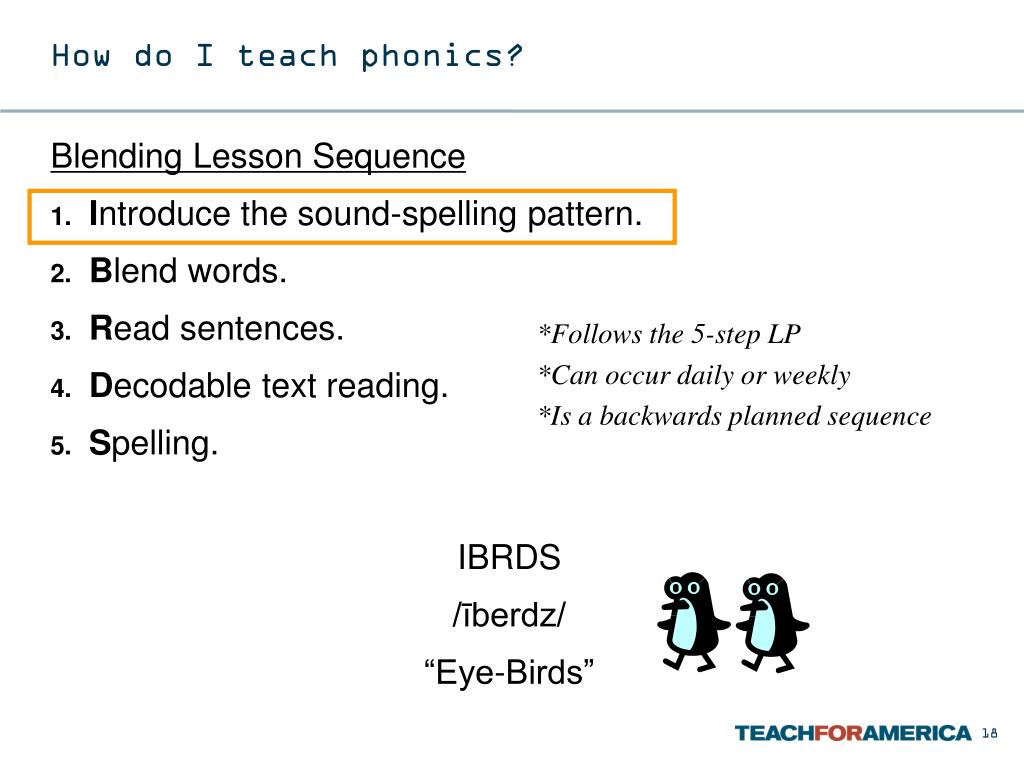 How do I teach phonics?

Blending Lesson Sequence

1. Introduce the sound-spelling pattern.
2. Blend words.
3. Read sentences.
4. Decodable text reading.
5. Spelling.

*Follows the 5-step LP
*Can occur daily or weekly
*Is a backwards planned sequence

IBRDS
/īberdz/
“Eye-Birds”

TEACHFORAMERICA 18